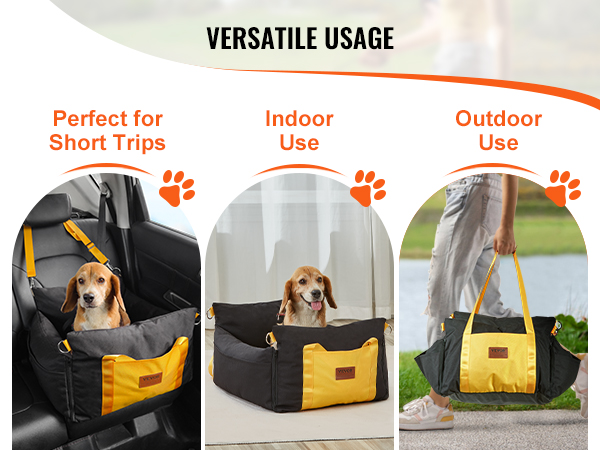 VERSATILE USAGE

Perfect for Short Trips

Indoor Use

Outdoor Use

VEVOR

VEVOR

VEVOR